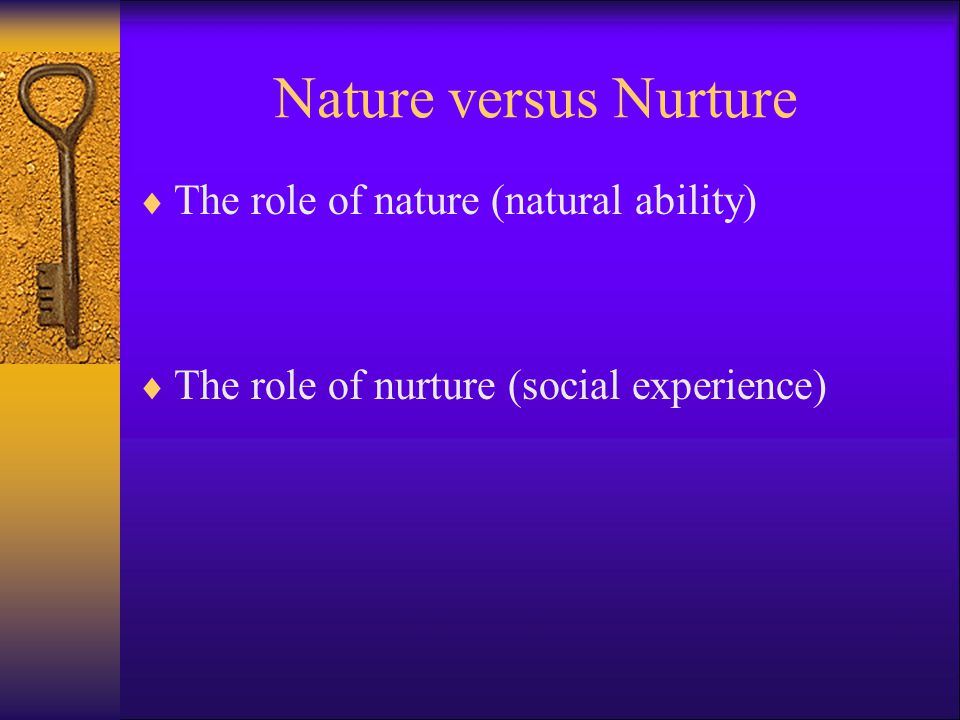 Nature versus Nurture

♦ The role of nature (natural ability)

♦ The role of nurture (social experience)